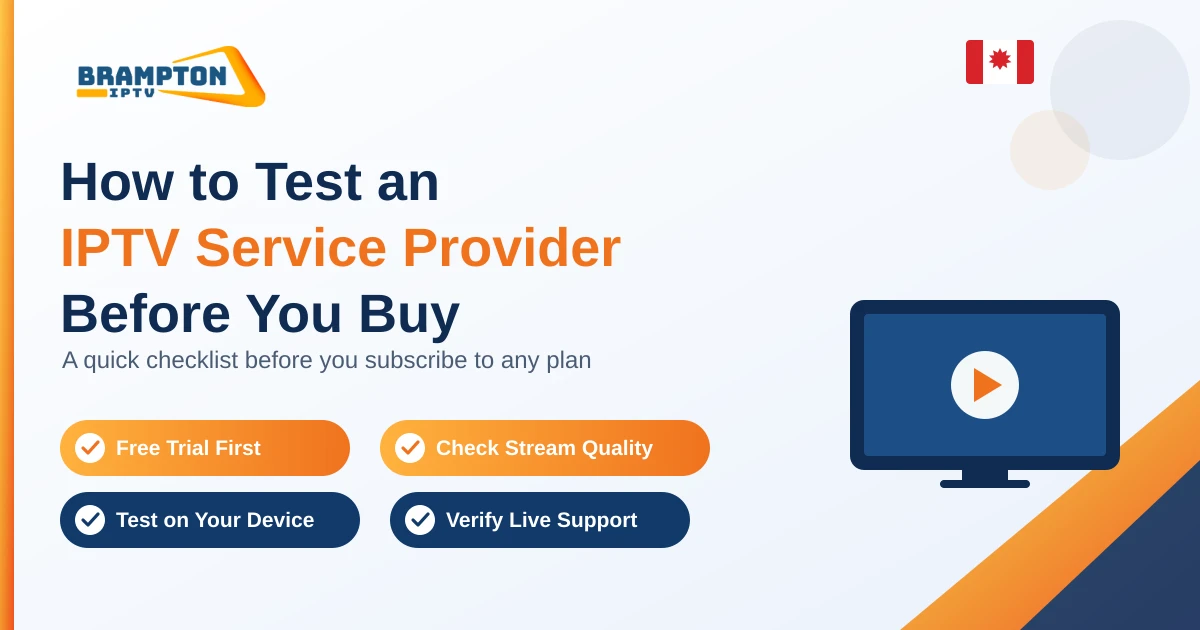 BRAMPTON
IPTV

How to Test an
IPTV Service Provider
Before You Buy

A quick checklist before you subscribe to any plan

Free Trial First

Check Stream Quality

Test on Your Device

Verify Live Support